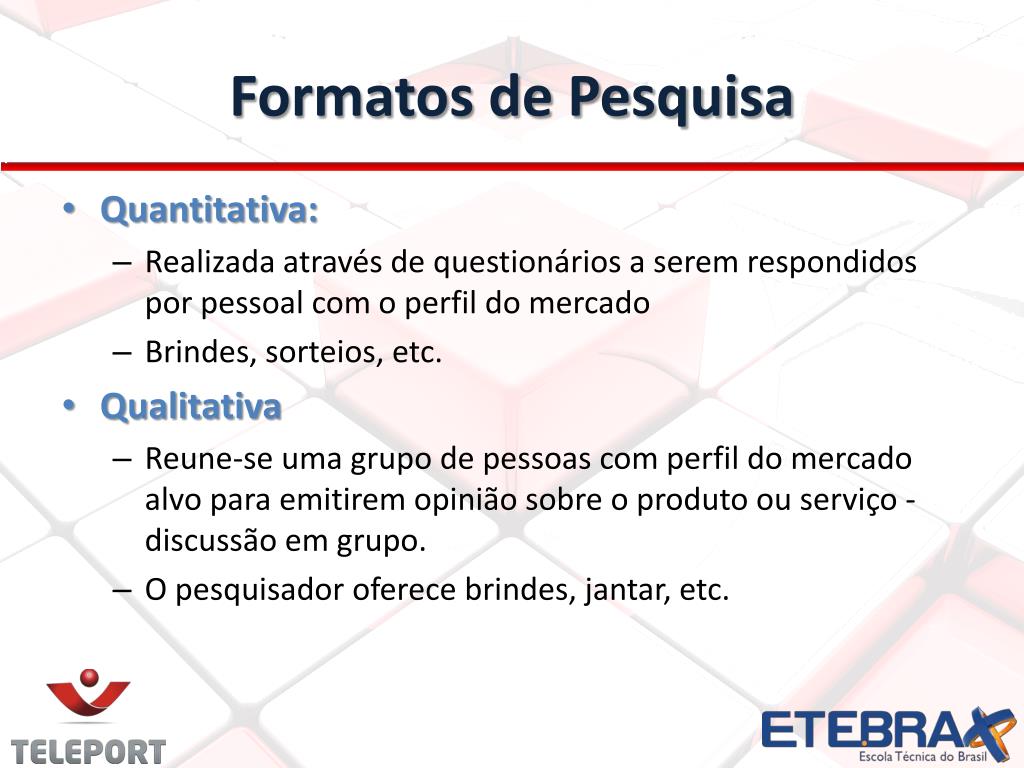 Formatos de Pesquisa

• Quantitativa:
– Realizada através de questionários a serem respondidos por pessoal com o perfil do mercado
– Brindes, sorteios, etc.
• Qualitativa
– Reune-se uma grupo de pessoas com perfil do mercado alvo para emitirem opinião sobre o produto ou serviço - discussão em grupo.
– O pesquisador oferece brindes, jantar, etc.

TELEPORT

ETEBRAX
Escola Técnica do Brasil